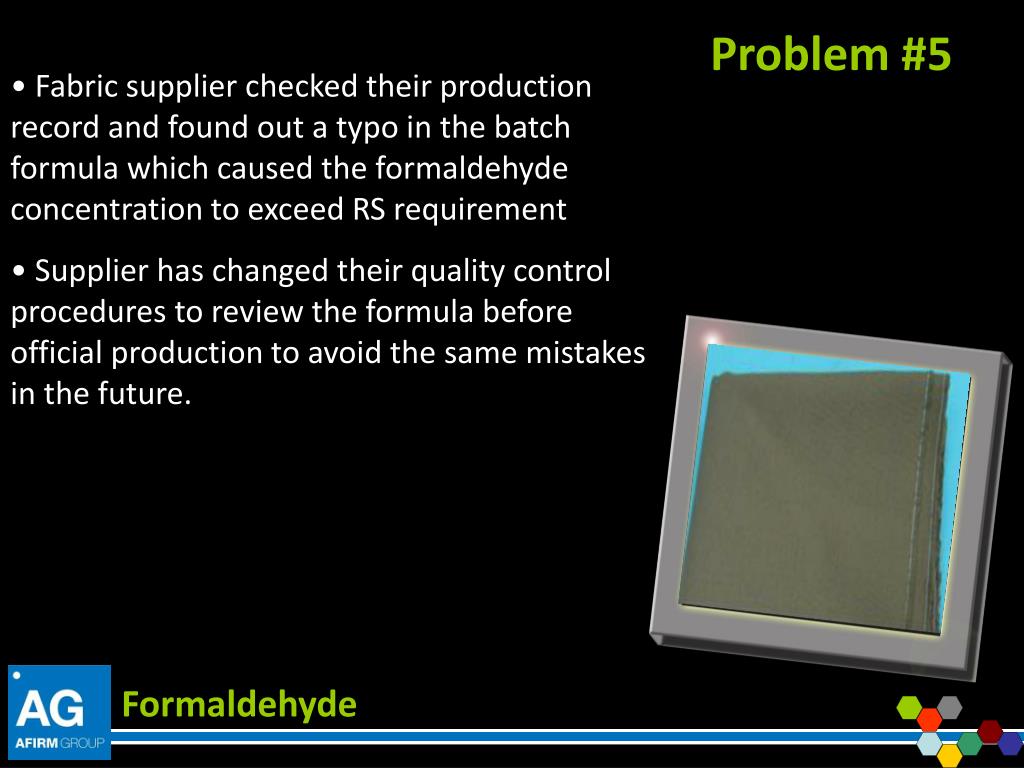 Problem #5

• Fabric supplier checked their production record and found out a typo in the batch formula which caused the formaldehyde concentration to exceed RS requirement

• Supplier has changed their quality control procedures to review the formula before official production to avoid the same mistakes in the future.

AG
AFIRM GROUP

Formaldehyde